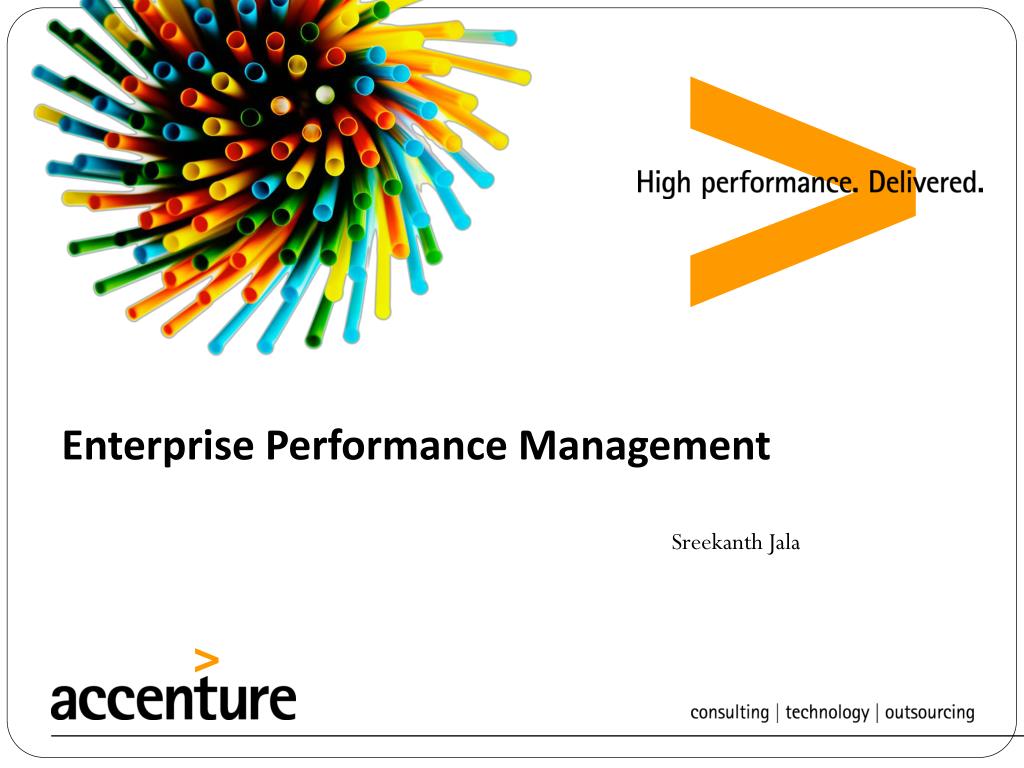 High performance. Delivered.

Enterprise Performance Management

Sreekanth Jala

accenture

consulting | technology | outsourcing